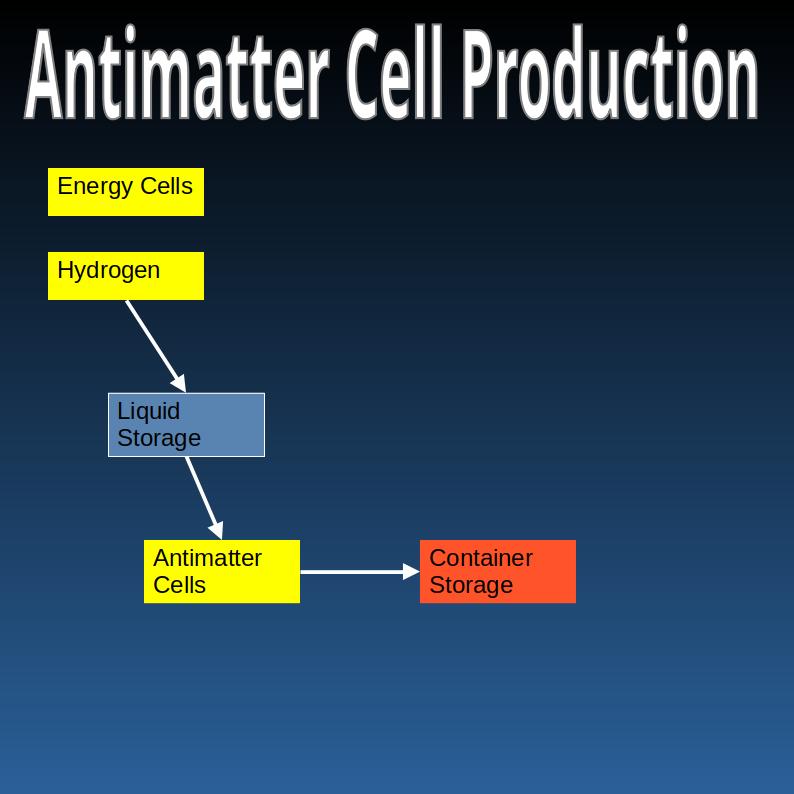 Antimatter Cell Production

Energy Cells

Hydrogen

Liquid Storage

Antimatter Cells

Container Storage